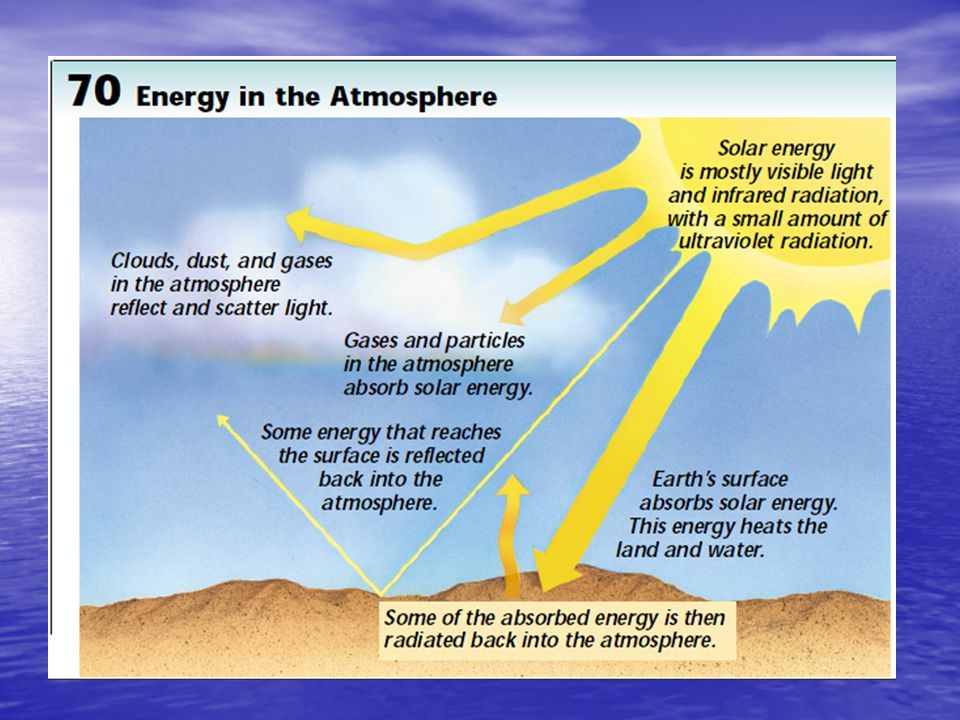 70 Energy in the Atmosphere

Solar energy is mostly visible light and infrared radiation, with a small amount of ultraviolet radiation.

Clouds, dust, and gases in the atmosphere reflect and scatter light.

Gases and particles in the atmosphere absorb solar energy.

Some energy that reaches the surface is reflected back into the atmosphere.

Earth's surface absorbs solar energy. This energy heats the land and water.

Some of the absorbed energy is then radiated back into the atmosphere.